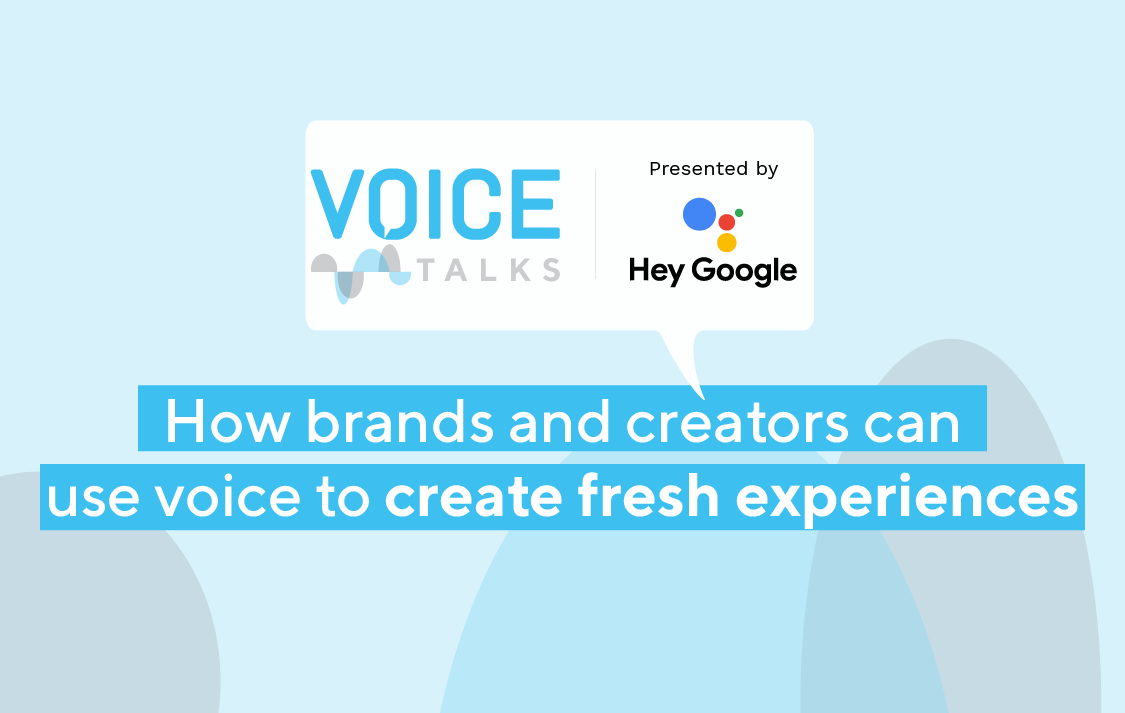 VOICE TALKS

Presented by

Hey Google

How brands and creators can use voice to create fresh experiences